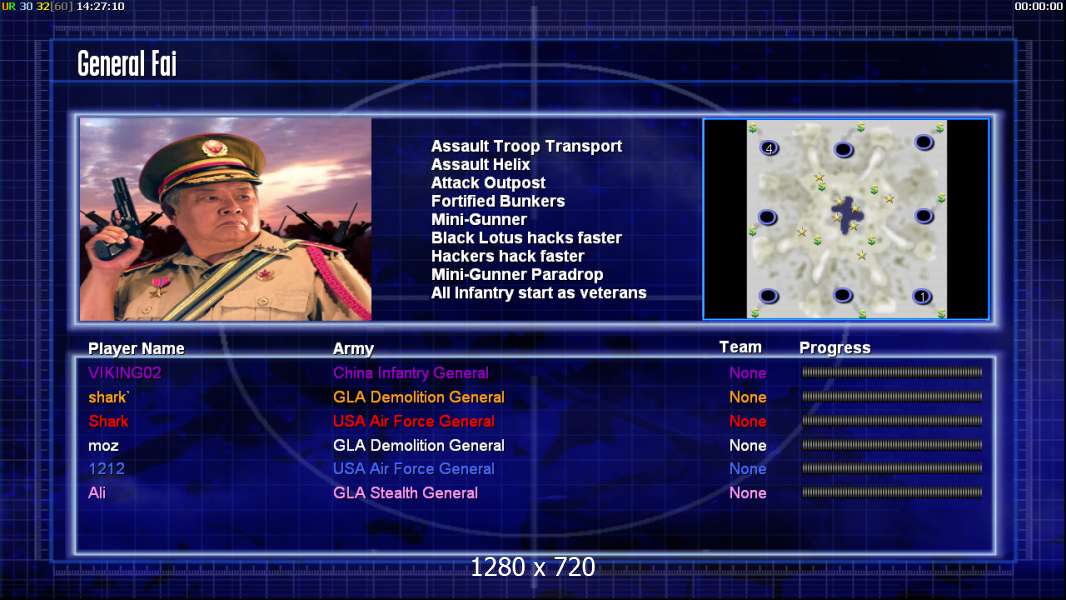 UR 30 32[60] 14:27:10

00:00:00

General Fai

Assault Troop Transport
Assault Helix
Attack Outpost
Fortified Bunkers
Mini-Gunner
Black Lotus hacks faster
Hackers hack faster
Mini-Gunner Paradrop
All Infantry start as veterans

4

1

| Player Name | Army | Team | Progress |
|---|---|---|---|
| VIKING02 | China Infantry General | None | |
| shark` | GLA Demolition General | None | |
| Shark | USA Air Force General | None | |
| moz | GLA Demolition General | None | |
| 1212 | USA Air Force General | None | |
| Ali | GLA Stealth General | None | |

1280 x 720